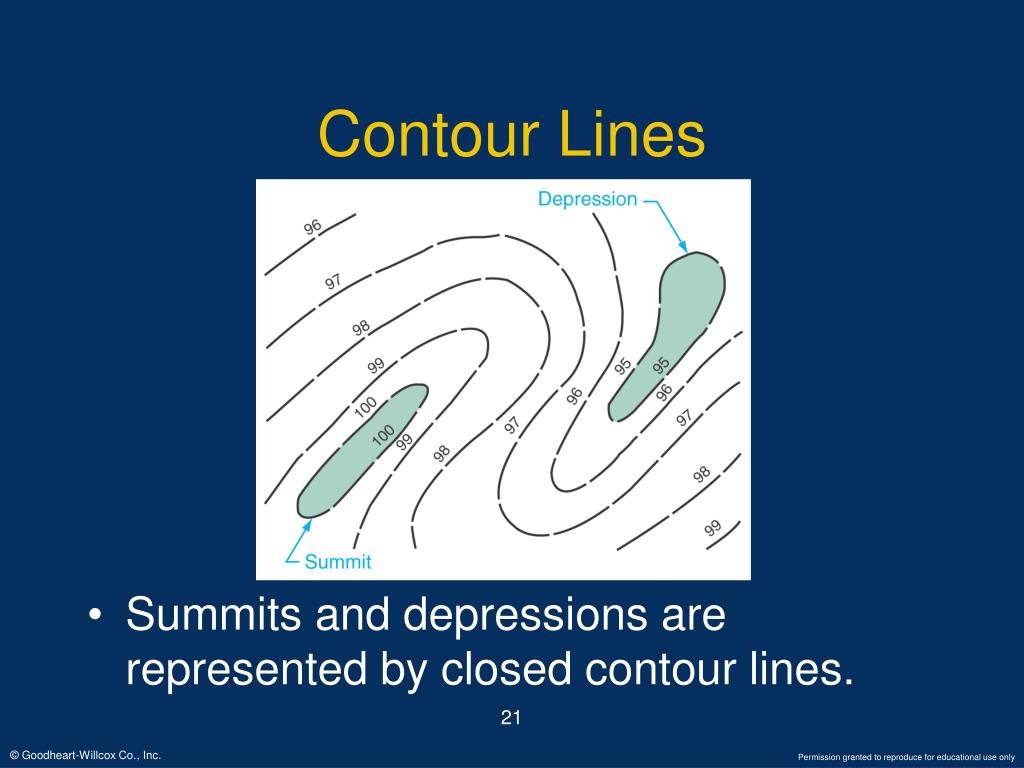 Contour Lines

Depression

96

97

98

99

100

100

99

98

97

96

95

95

96

97

98

99

Summit

• Summits and depressions are represented by closed contour lines.

21

© Goodheart-Willcox Co., Inc.

Permission granted to reproduce for educational use only